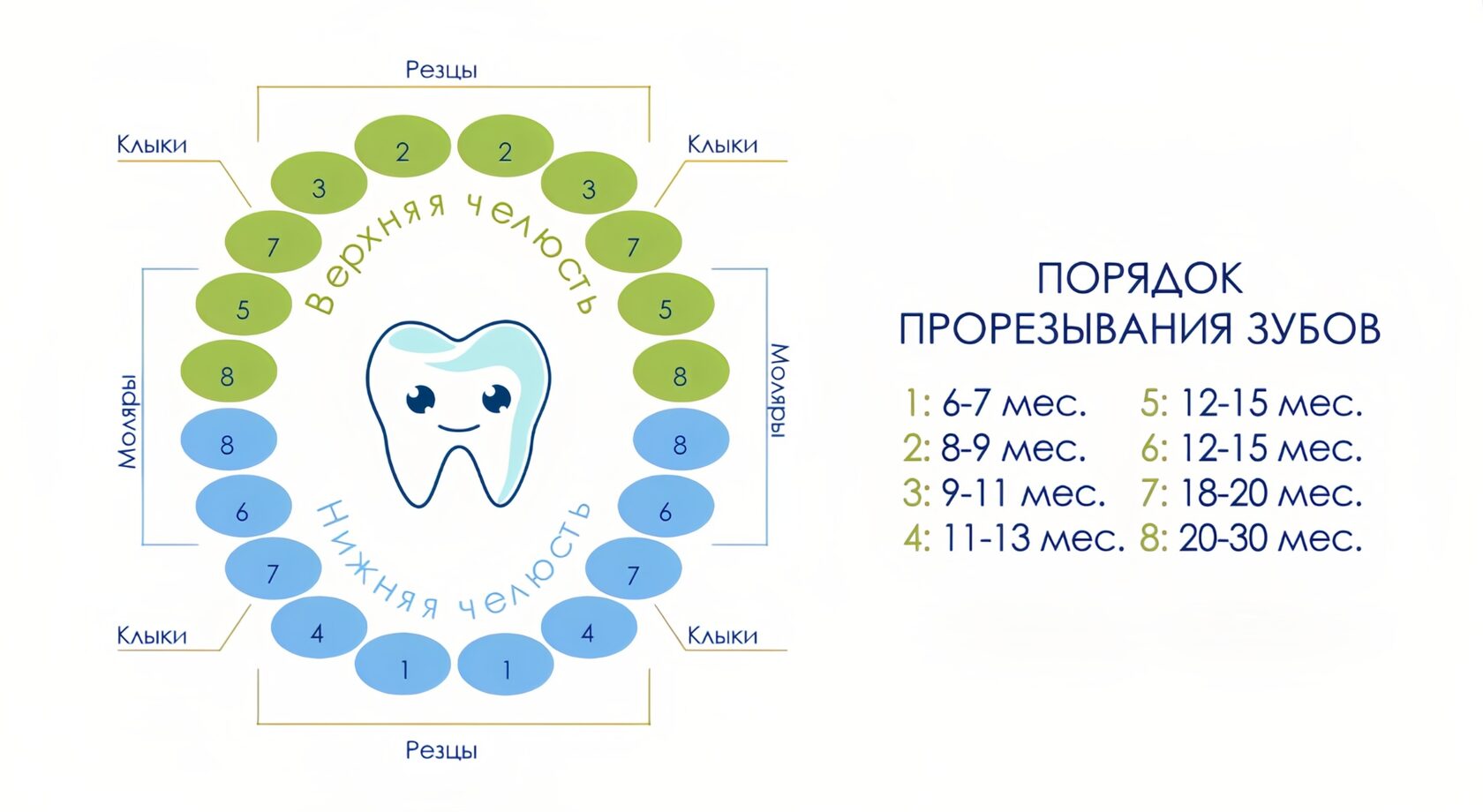 Резцы

Клыки

Клыки

2 2

3 3

7 7

5 5

8 8

Верхняя челюсть

Моляры

Моляры

8 8

6 6

7 7

4 4

1 1

Нижняя челюсть

Клыки

Клыки

Резцы

ПОРЯДОК ПРОРЕЗЫВАНИЯ ЗУБОВ

1: 6-7 мес.
2: 8-9 мес.
3: 9-11 мес.
4: 11-13 мес.
5: 12-15 мес.
6: 12-15 мес.
7: 18-20 мес.
8: 20-30 мес.